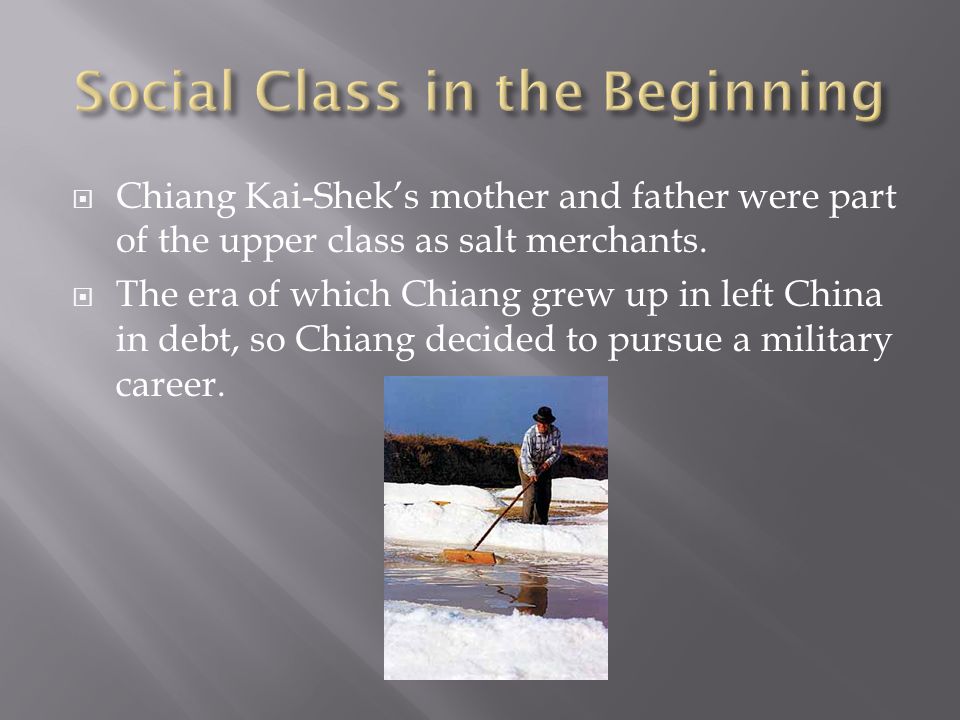 Social Class in the Beginning

Chiang Kai-Shek's mother and father were part of the upper class as salt merchants.

The era of which Chiang grew up in left China in debt, so Chiang decided to pursue a military career.